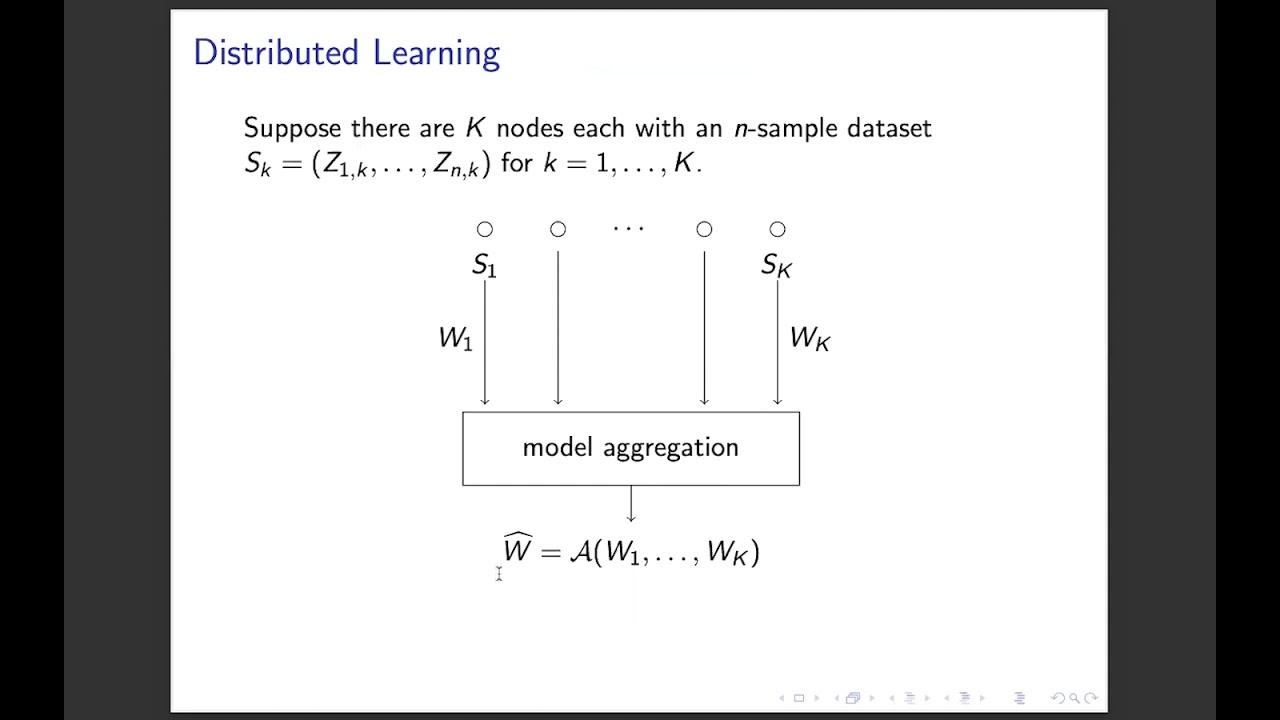 Distributed Learning

Suppose there are $K$ nodes each with an $n$-sample dataset $S_k = (Z_{1,k}, \ldots, Z_{n,k})$ for $k = 1, \ldots, K$.

$\cdots$

$S_1$

$S_K$

$W_1$

$W_K$

model aggregation

$\widehat{W} = \mathcal{A}(W_1, \ldots, W_K)$